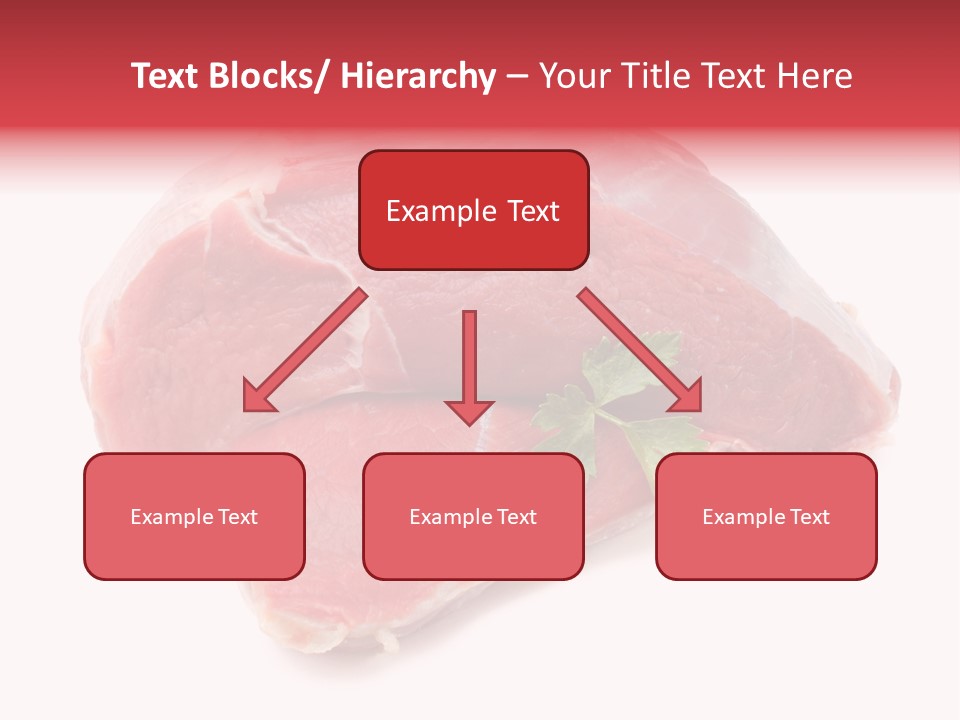 Text Blocks/ Hierarchy – Your Title Text Here

Example Text

Example Text

Example Text

Example Text